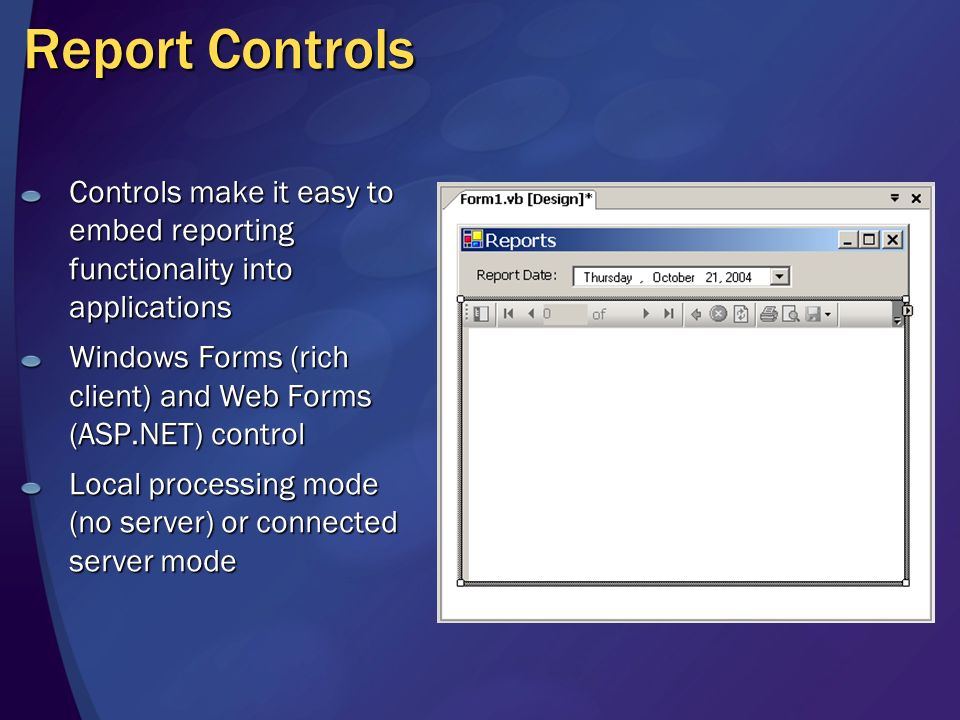 Report Controls

Controls make it easy to embed reporting functionality into applications

Windows Forms (rich client) and Web Forms (ASP.NET) control

Local processing mode (no server) or connected server mode

Form1.vb [Design]*

Reports

Report Date: Thursday , October 21, 2004

0 of